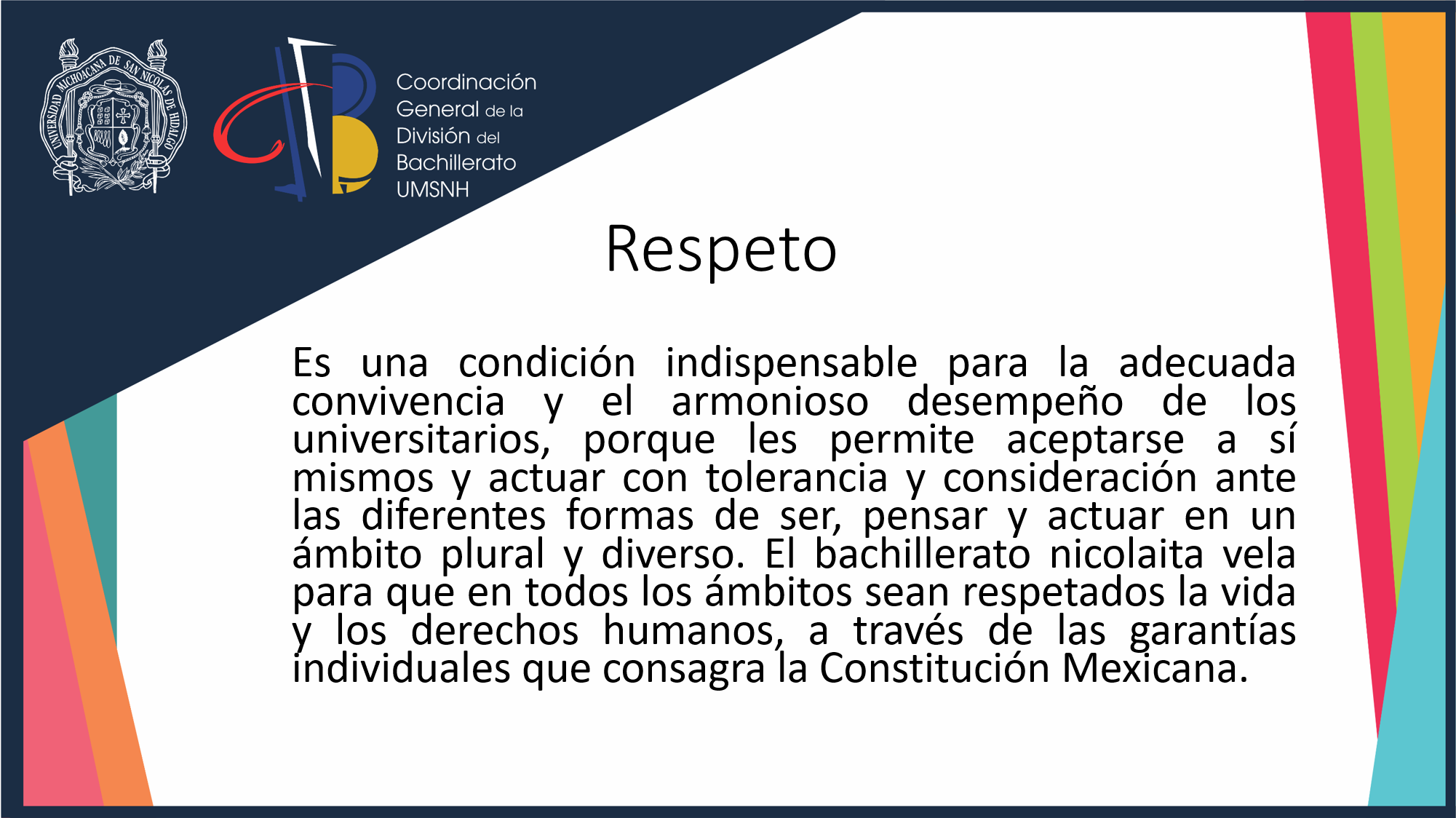 UNIVERSIDAD MICHOACANA DE SAN NICOLAS DE HIDALGO

Coordinación General de la División del Bachillerato UMSNH

Respeto

Es una condición indispensable para la adecuada convivencia y el armonioso desempeño de los universitarios, porque les permite aceptarse a sí mismos y actuar con tolerancia y consideración ante las diferentes formas de ser, pensar y actuar en un ámbito plural y diverso. El bachillerato nicolaita vela para que en todos los ámbitos sean respetados la vida y los derechos humanos, a través de las garantías individuales que consagra la Constitución Mexicana.